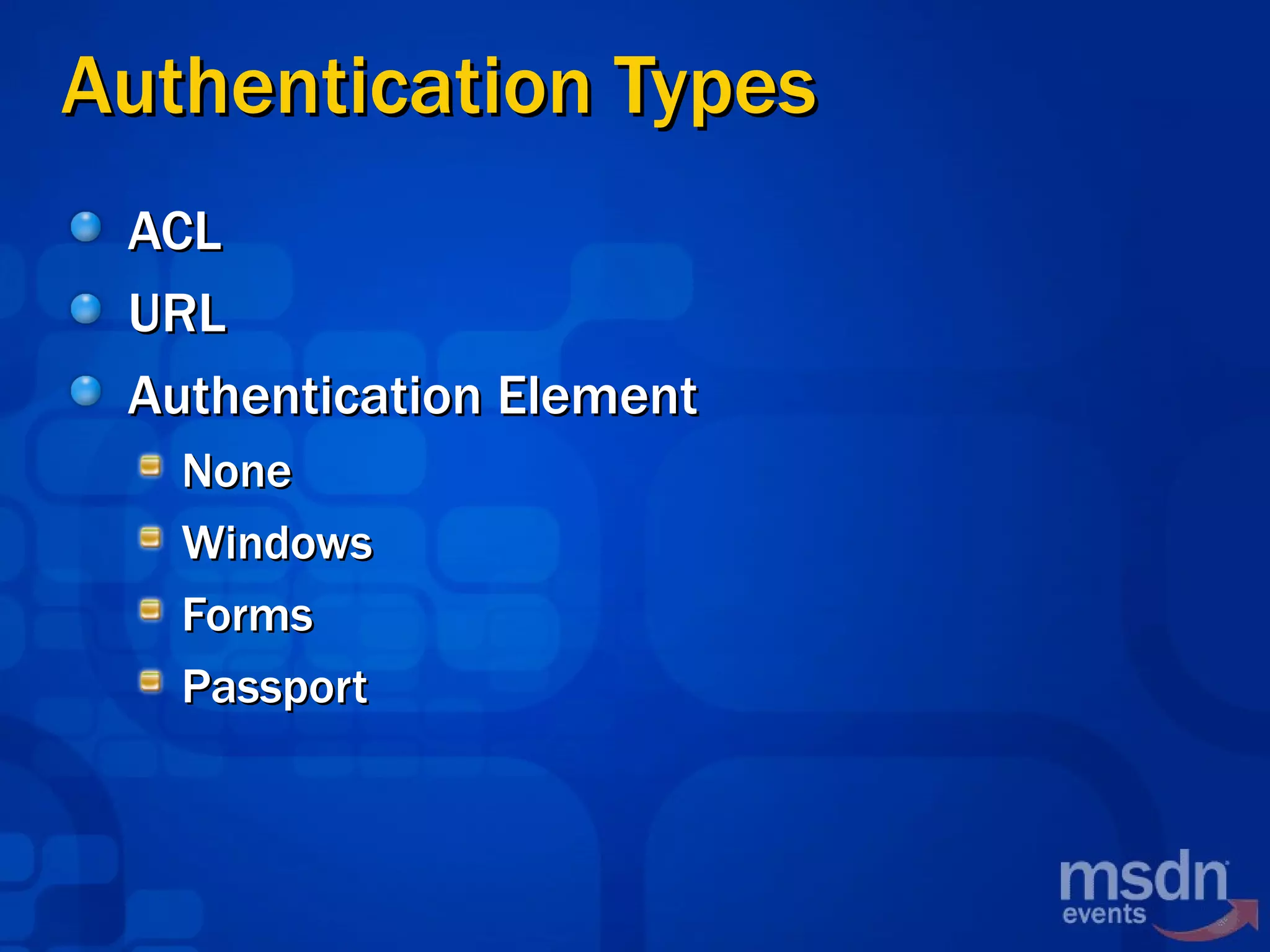 Authentication Types

ACL

URL

Authentication Element

None

Windows

Forms

Passport

msdn events